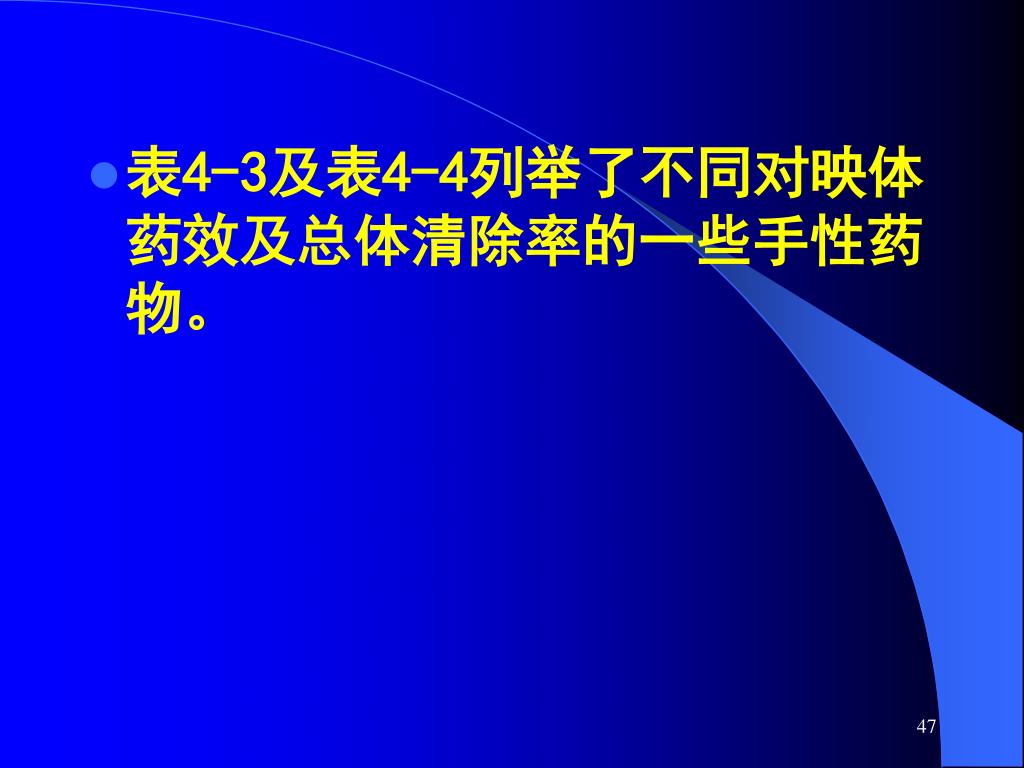 表4-3及表4-4列举了不同对映体药效及总体清除率的一些手性药物。

47